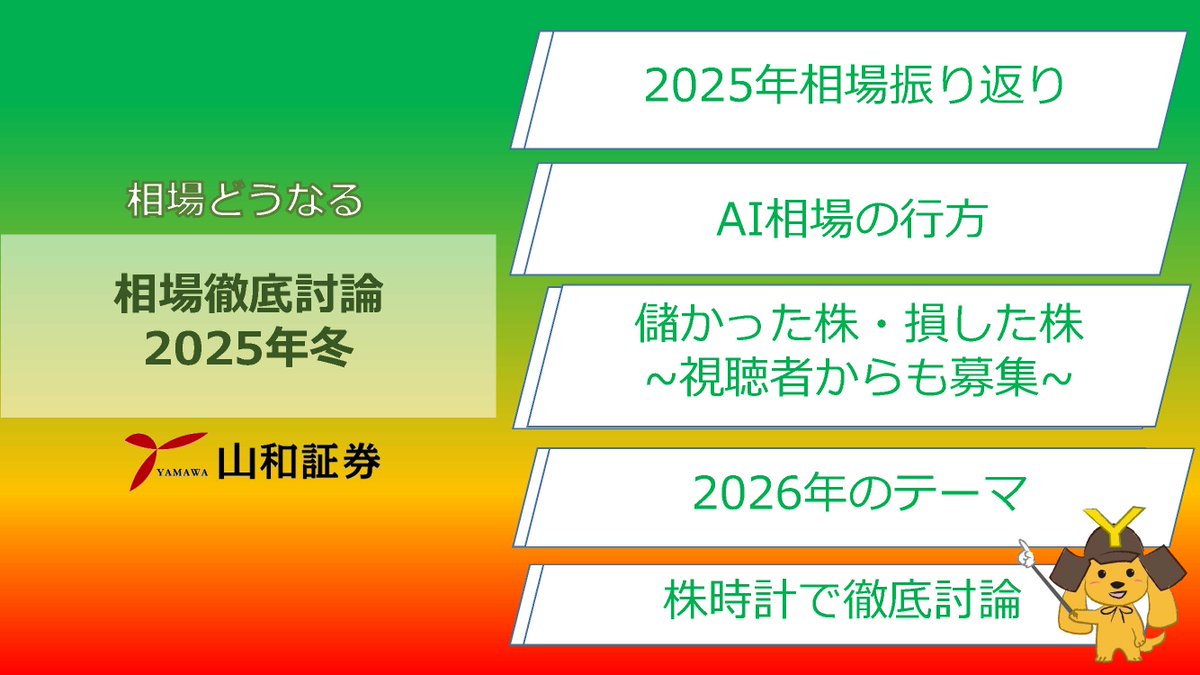 相場どうなる

相場徹底討論
2025年冬

YAMAWA 山和証券

2025年相場振り返り

AI相場の行方

儲かった株・損した株
~視聴者からも募集~

2026年のテーマ

株時計で徹底討論

Y